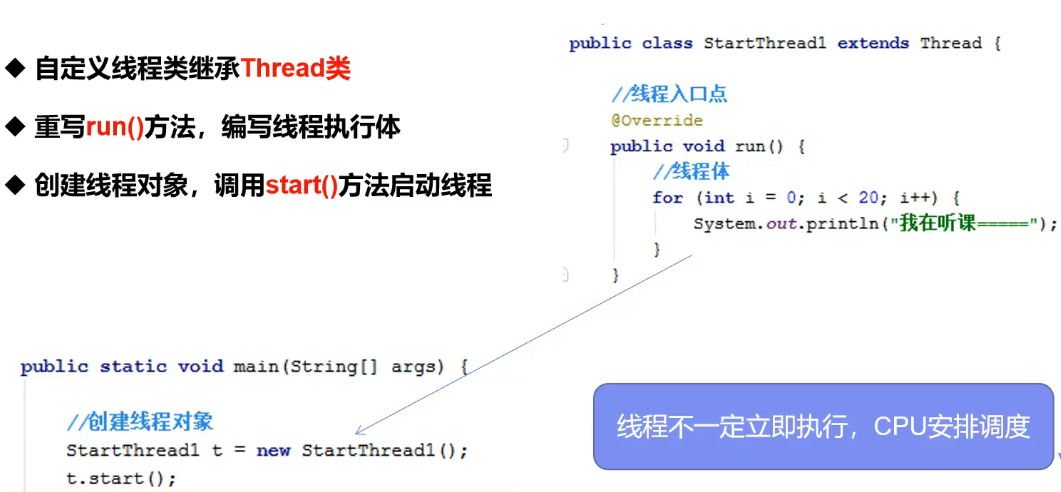 ◆ 自定义线程类继承Thread类

◆ 重写run()方法，编写线程执行体

◆ 创建线程对象，调用start()方法启动线程

public class StartThread1 extends Thread {

//线程入口点
@Override
public void run() {
//线程体
for (int i = 0; i < 20; i++) {
System.out.println("我在听课=====");
}
}

public static void main(String[] args) {

//创建线程对象
StartThread1 t = new StartThread1();
t.start();

线程不一定立即执行，CPU安排调度